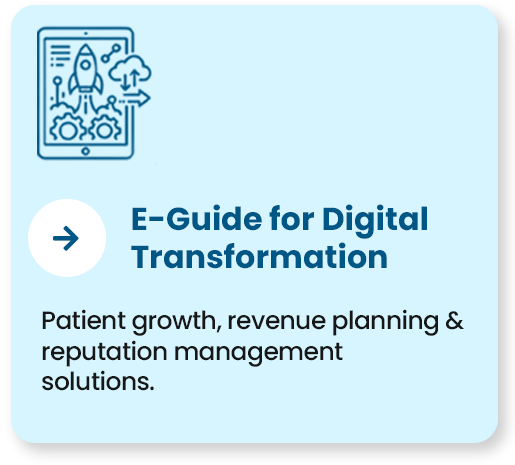 E-Guide for Digital Transformation

Patient growth, revenue planning & reputation management solutions.